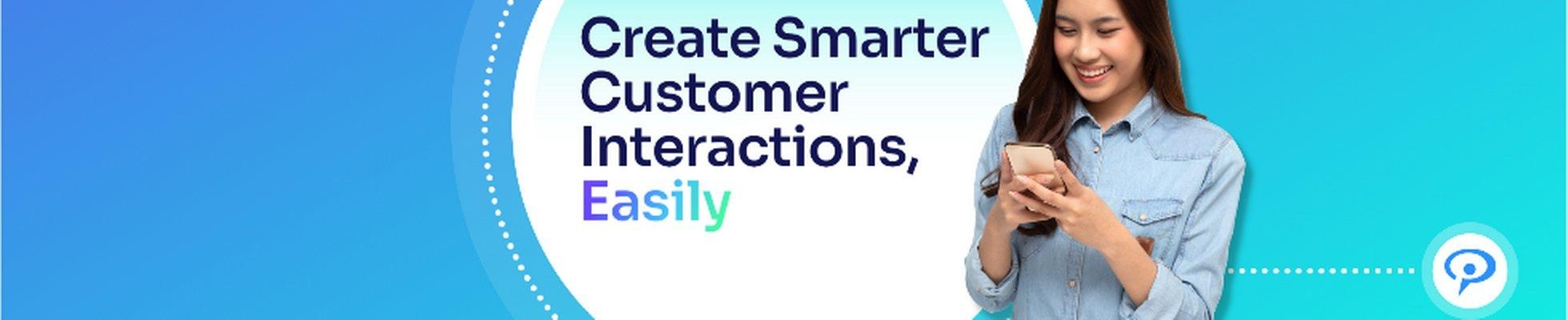 Create Smarter Customer Interactions, Easily